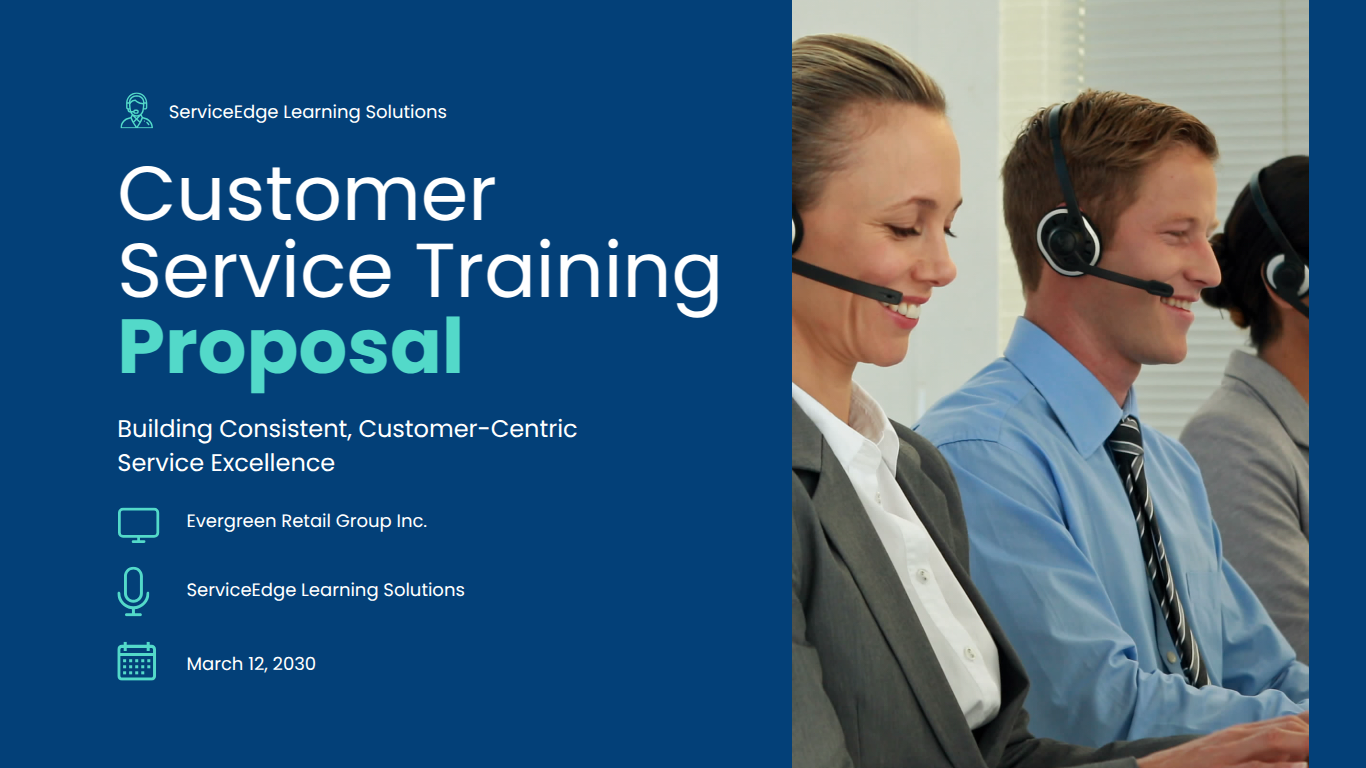 ServiceEdge Learning Solutions

Customer Service Training Proposal

Building Consistent, Customer-Centric Service Excellence

Evergreen Retail Group Inc.

ServiceEdge Learning Solutions

March 12, 2030